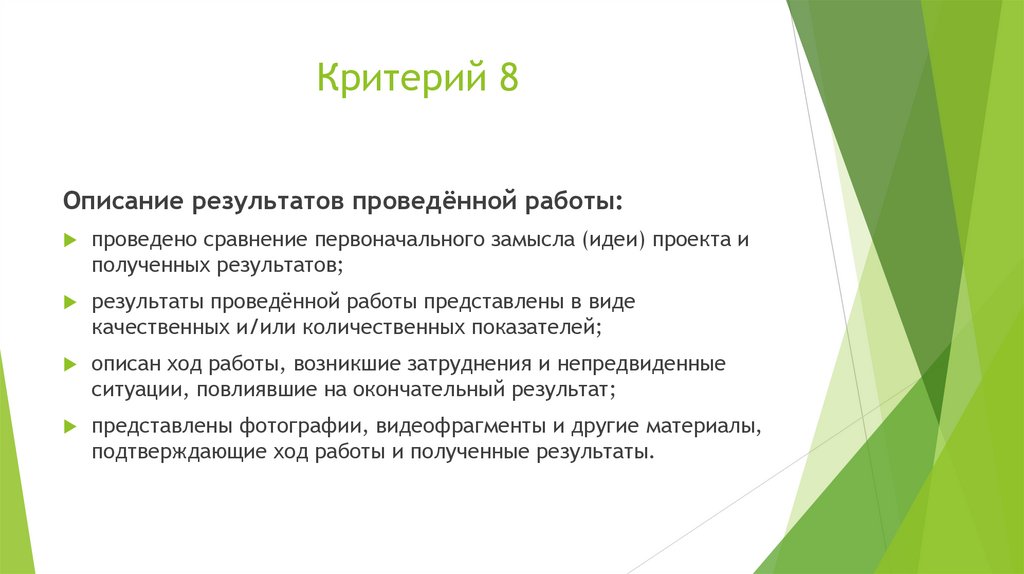 Критерий 8

Описание результатов проведённой работы:

проведено сравнение первоначального замысла (идеи) проекта и полученных результатов;

результаты проведённой работы представлены в виде качественных и/или количественных показателей;

описан ход работы, возникшие затруднения и непредвиденные ситуации, повлиявшие на окончательный результат;

представлены фотографии, видеофрагменты и другие материалы, подтверждающие ход работы и полученные результаты.